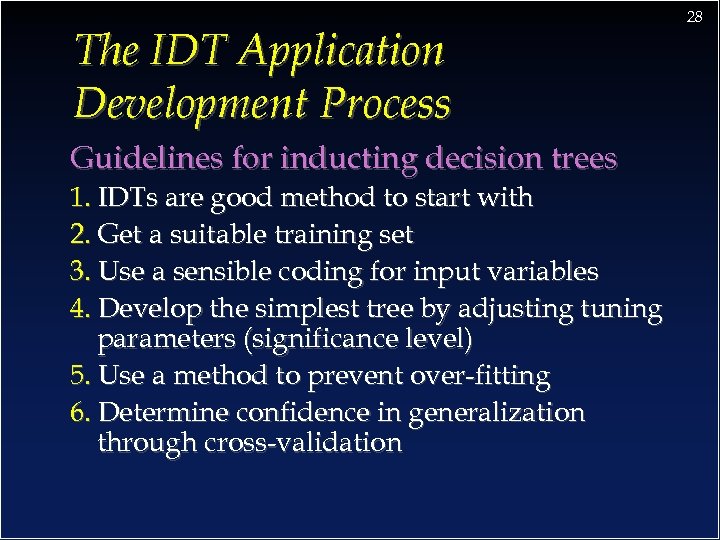 28

The IDT Application Development Process

Guidelines for inducting decision trees

1. IDTs are good method to start with
2. Get a suitable training set
3. Use a sensible coding for input variables
4. Develop the simplest tree by adjusting tuning parameters (significance level)
5. Use a method to prevent over-fitting
6. Determine confidence in generalization through cross-validation